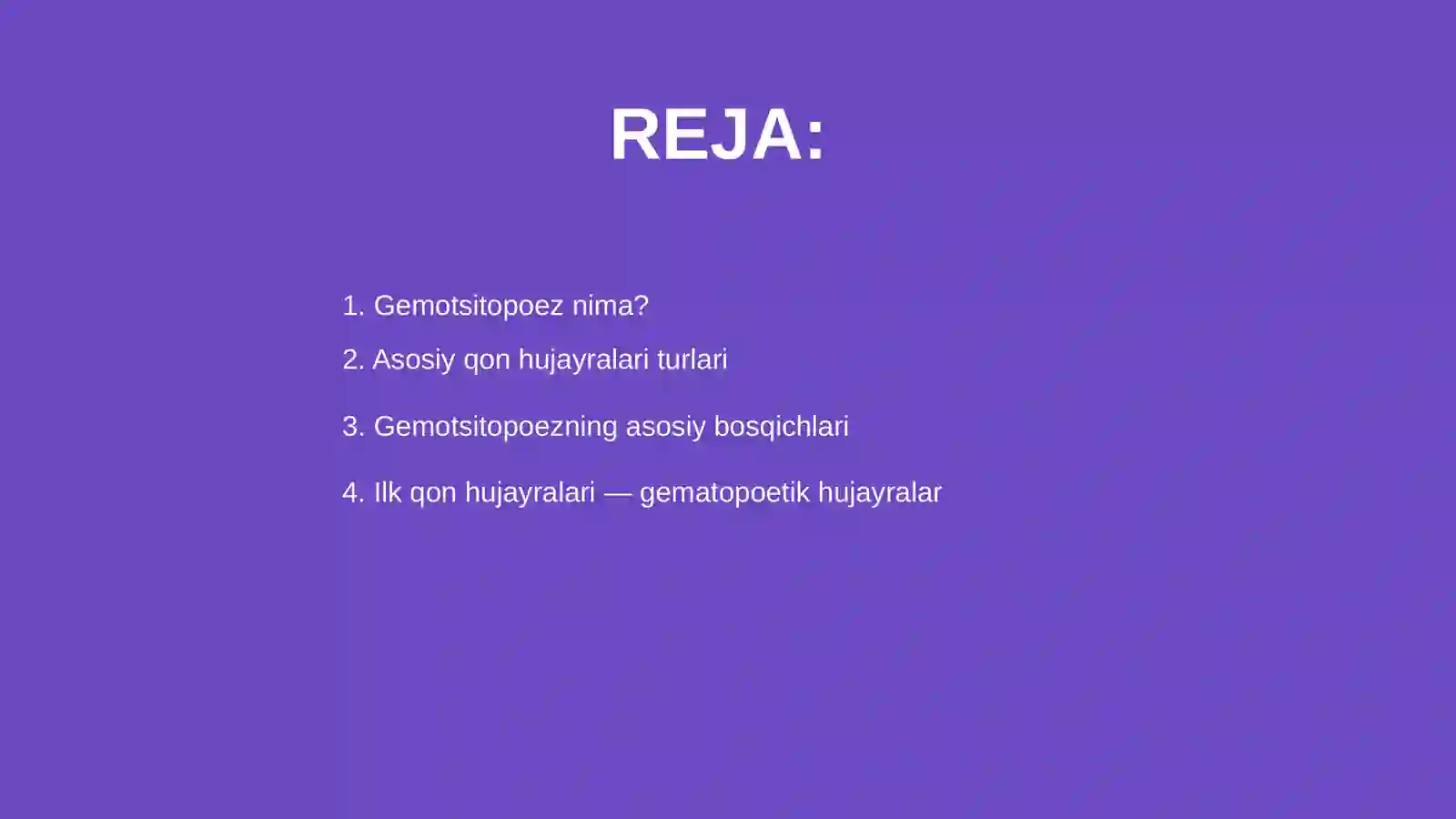 REJA:

1. Gemotsitopoez nima?

2. Asosiy qon hujayralari turlari

3. Gemotsitopoezning asosiy bosqichlari

4. Ilk qon hujayralari — gematopoetik hujayralar